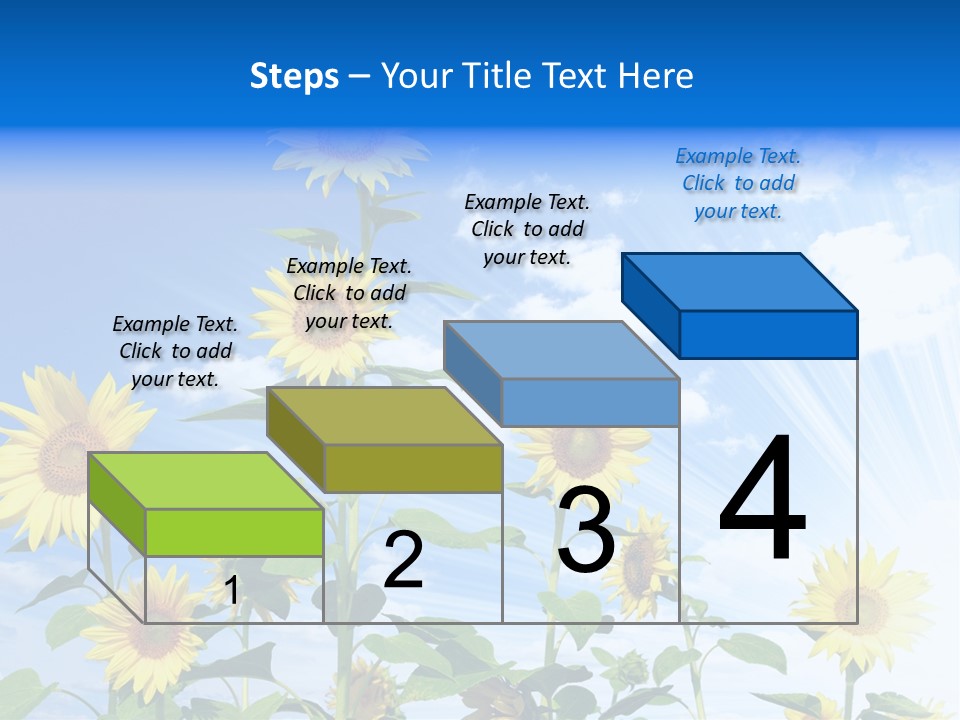 Steps – Your Title Text Here

Example Text. Click to add your text.

Example Text. Click to add your text.

Example Text. Click to add your text.

Example Text. Click to add your text.

1

2

3

4